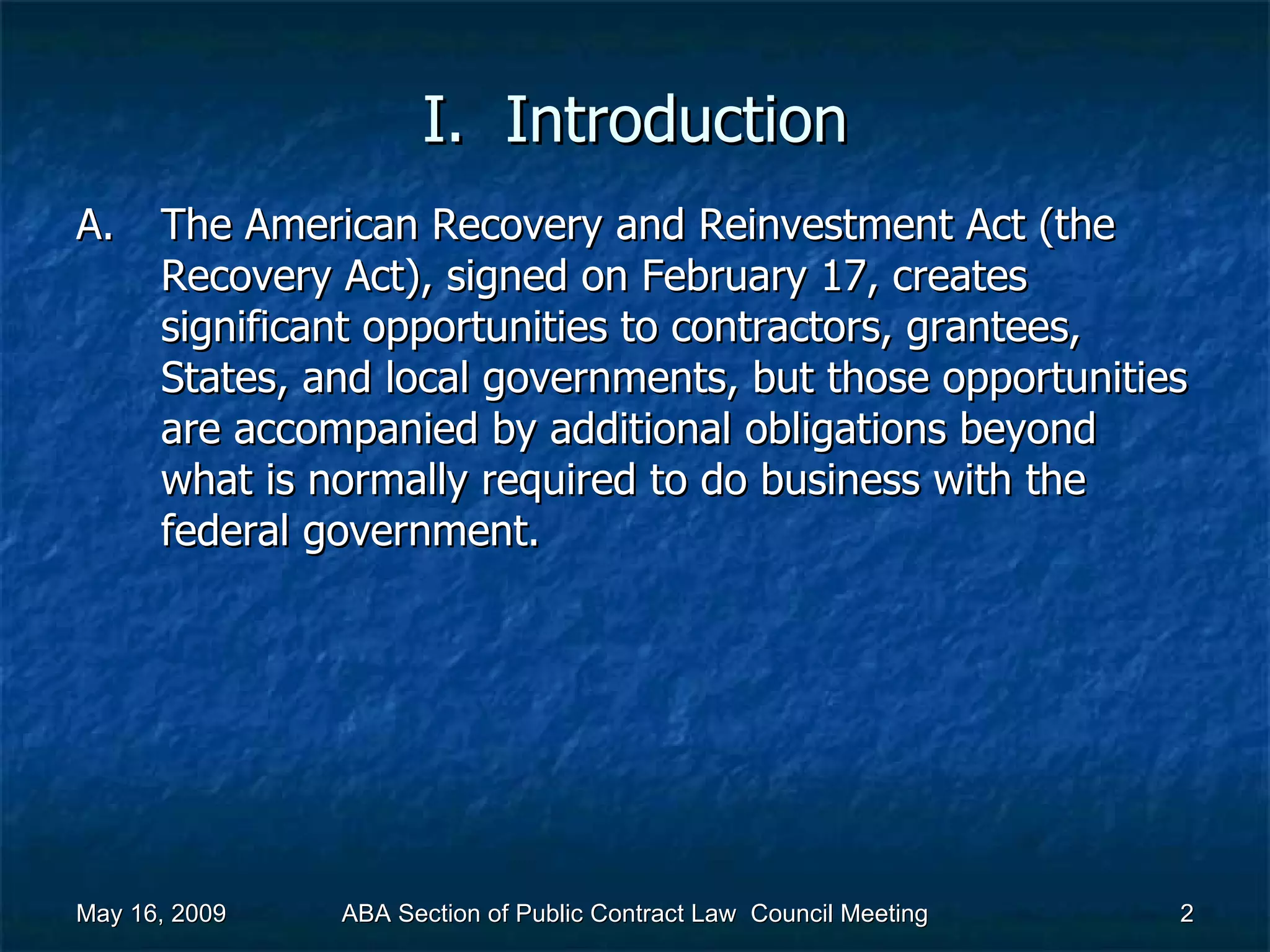 I. Introduction

A. The American Recovery and Reinvestment Act (the Recovery Act), signed on February 17, creates significant opportunities to contractors, grantees, States, and local governments, but those opportunities are accompanied by additional obligations beyond what is normally required to do business with the federal government.

May 16, 2009

ABA Section of Public Contract Law Council Meeting

2